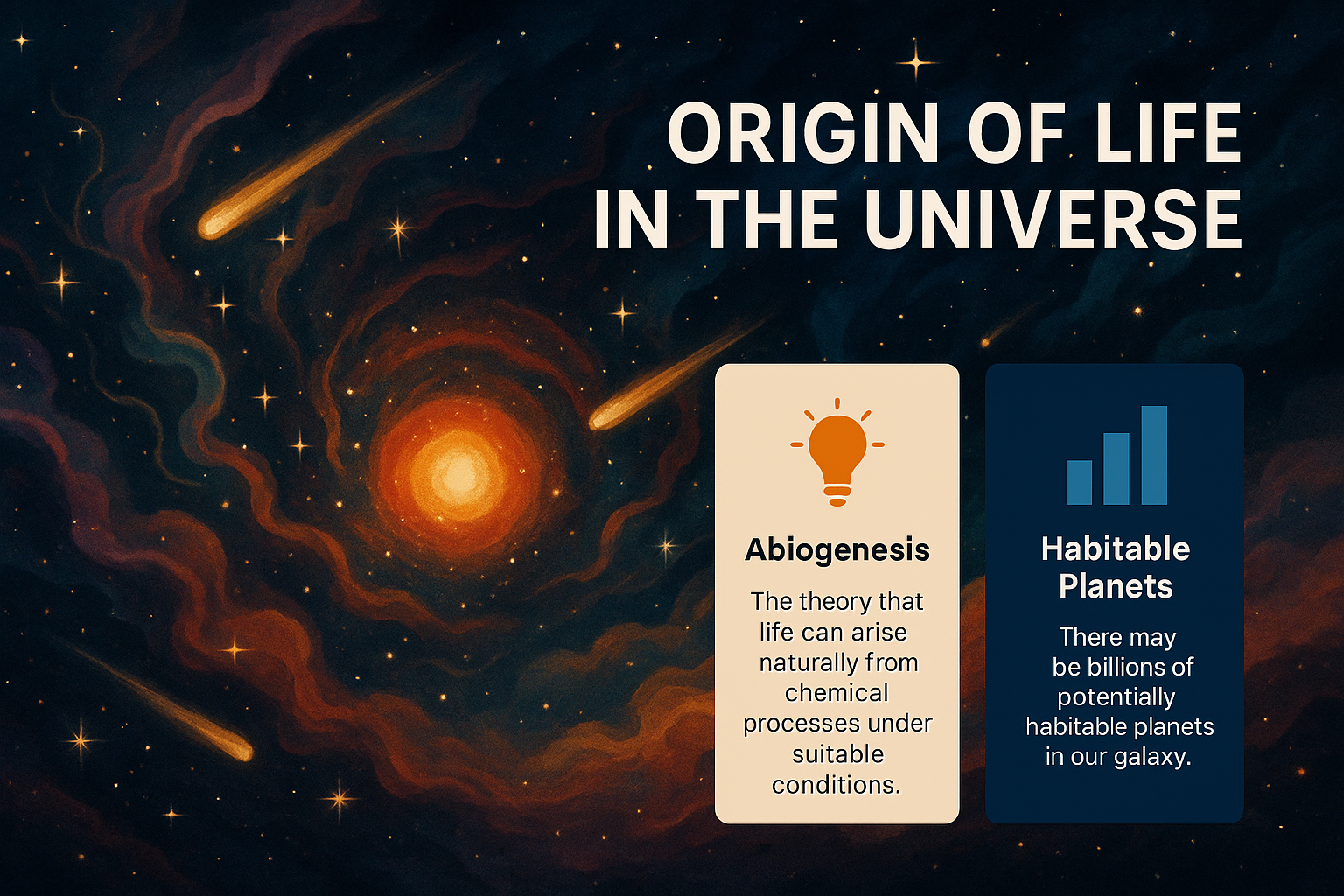 ORIGIN OF LIFE IN THE UNIVERSE

Abiogenesis

The theory that life can arise naturally from chemical processes under suitable conditions.

Habitable Planets

There may be billions of potentially habitable planets in our galaxy.